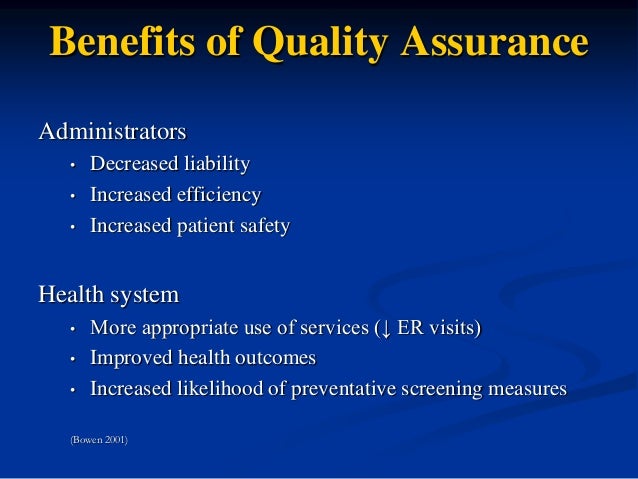 Benefits of Quality Assurance

Administrators
• Decreased liability
• Increased efficiency
• Increased patient safety

Health system
• More appropriate use of services (↓ ER visits)
• Improved health outcomes
• Increased likelihood of preventative screening measures

(Bowen 2001)